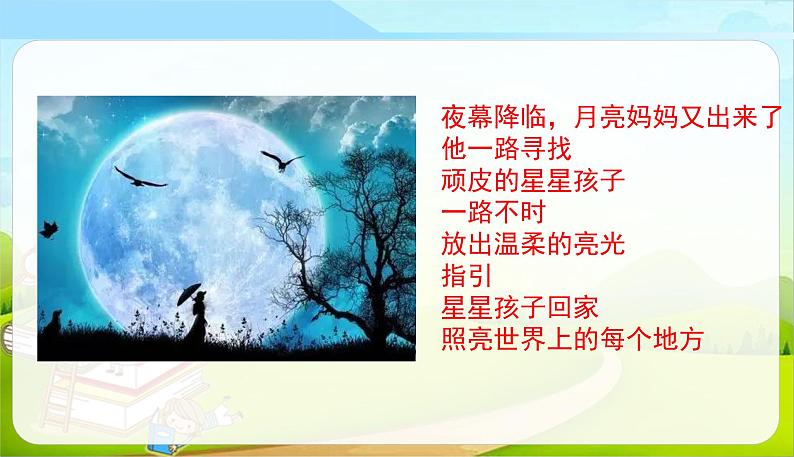 夜幕降临，月亮妈妈又出来了
他一路寻找
顽皮的星星孩子
一路不时
放出温柔的亮光
指引
星星孩子回家
照亮世界上的每个地方